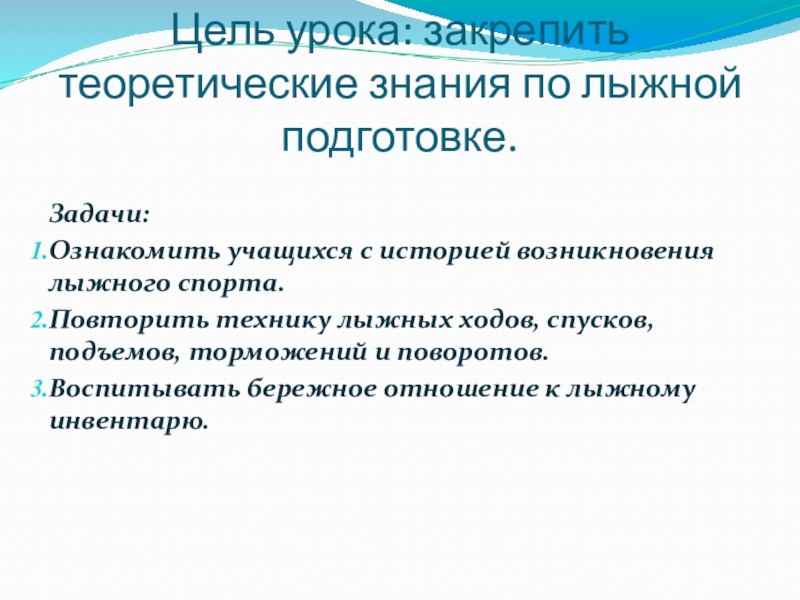 Цель урока: закрепить теоретические знания по лыжной подготовке.

Задачи:

1. Ознакомить учащихся с историей возникновения лыжного спорта.
2. Повторить технику лыжных ходов, спусков, подъемов, торможений и поворотов.
3. Воспитывать бережное отношение к лыжному инвентарю.